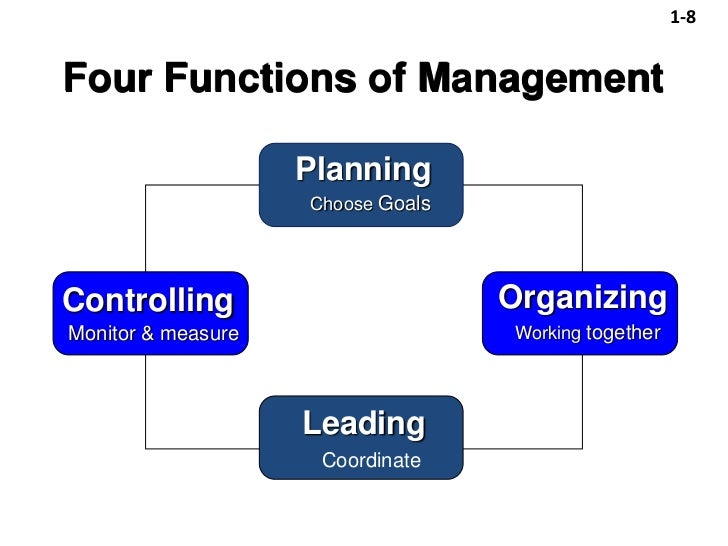 1-8

Four Functions of Management

Planning
Choose Goals

Controlling
Monitor & measure

Organizing
Working together

Leading
Coordinate